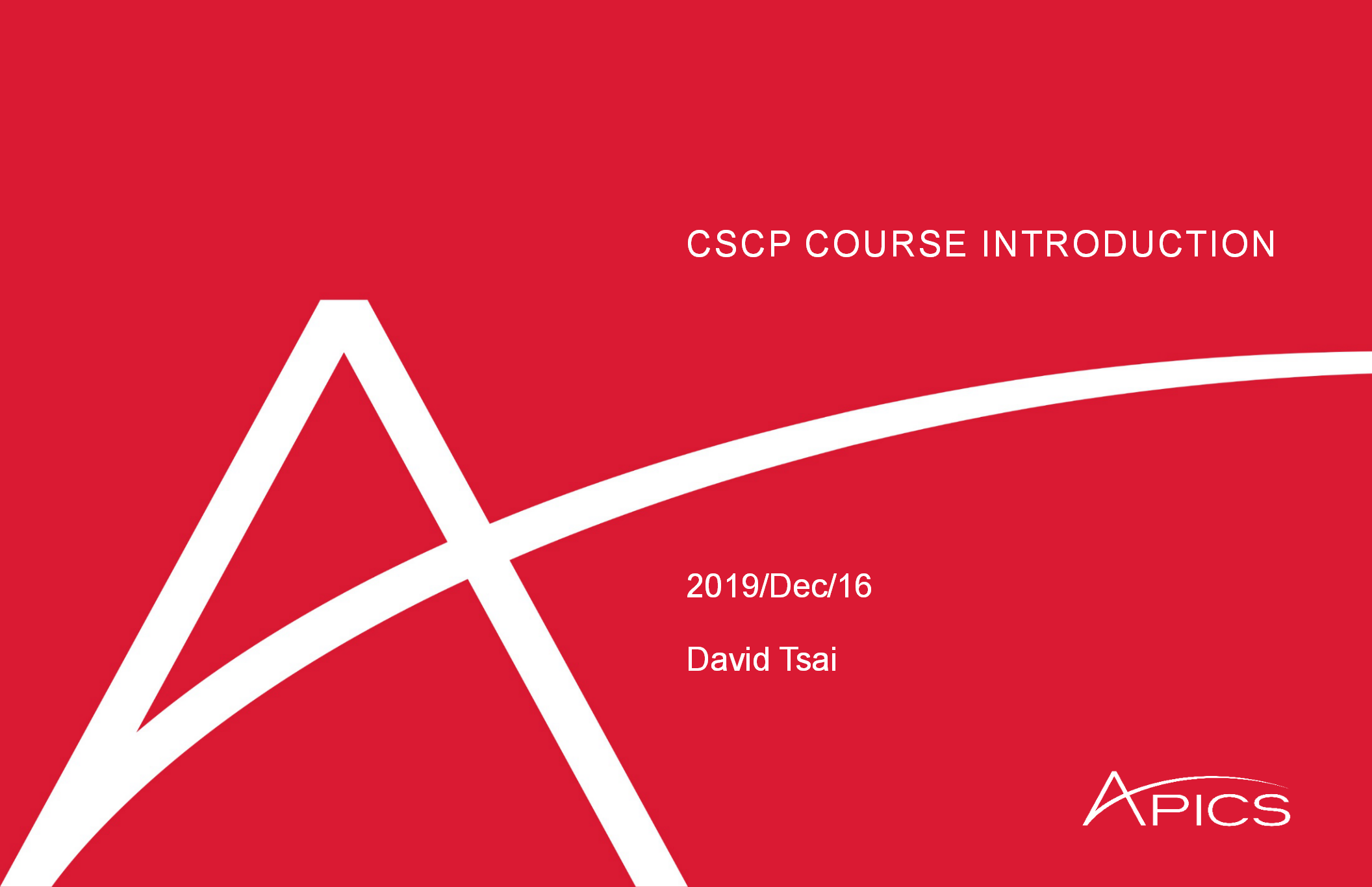 CSCP COURSE INTRODUCTION

2019/Dec/16

David Tsai

APICS